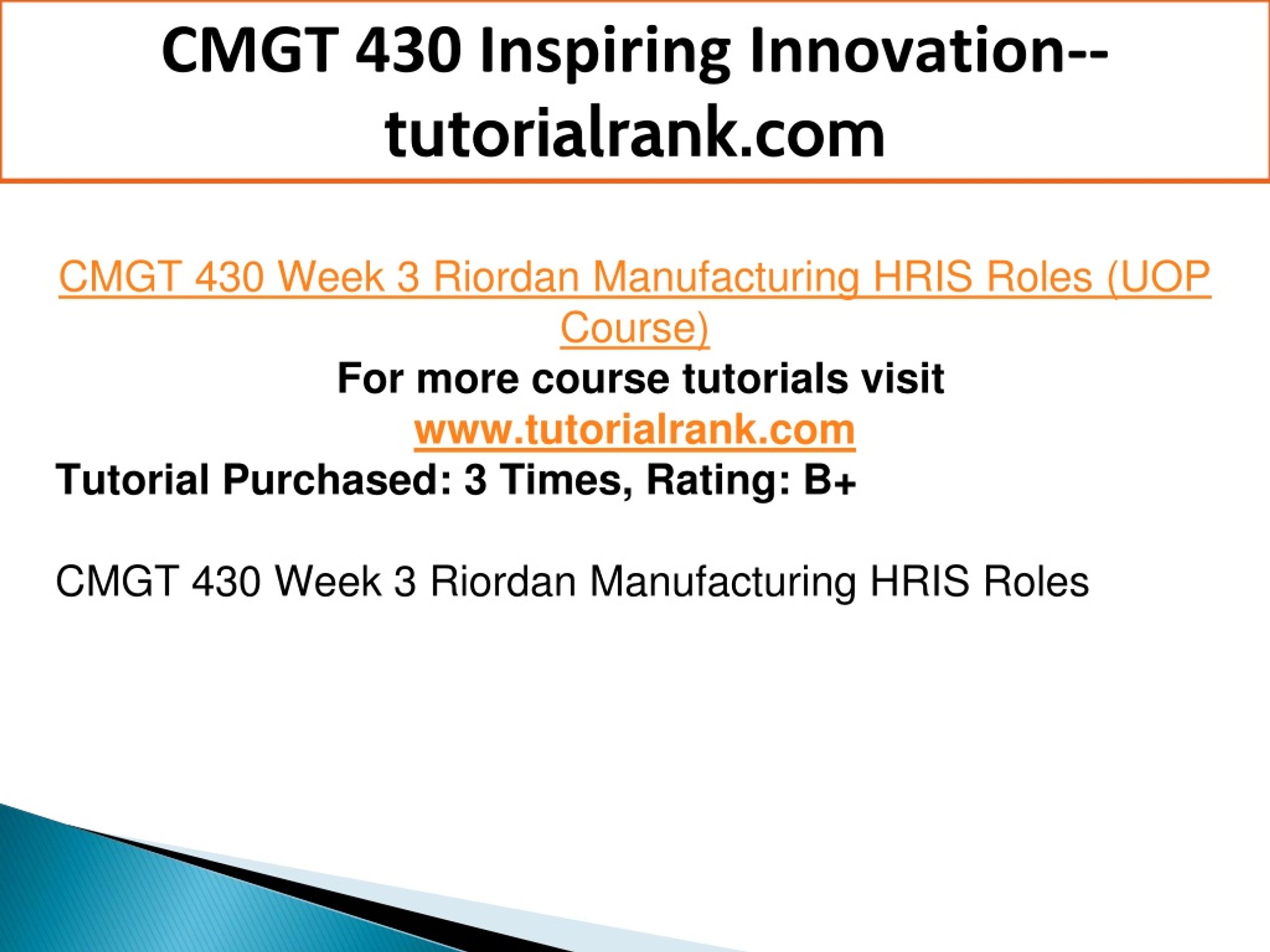 CMGT 430 Inspiring Innovation--tutorialrank.com

CMGT 430 Week 3 Riordan Manufacturing HRIS Roles (UOP Course)
For more course tutorials visit
www.tutorialrank.com
Tutorial Purchased: 3 Times, Rating: B+

CMGT 430 Week 3 Riordan Manufacturing HRIS Roles